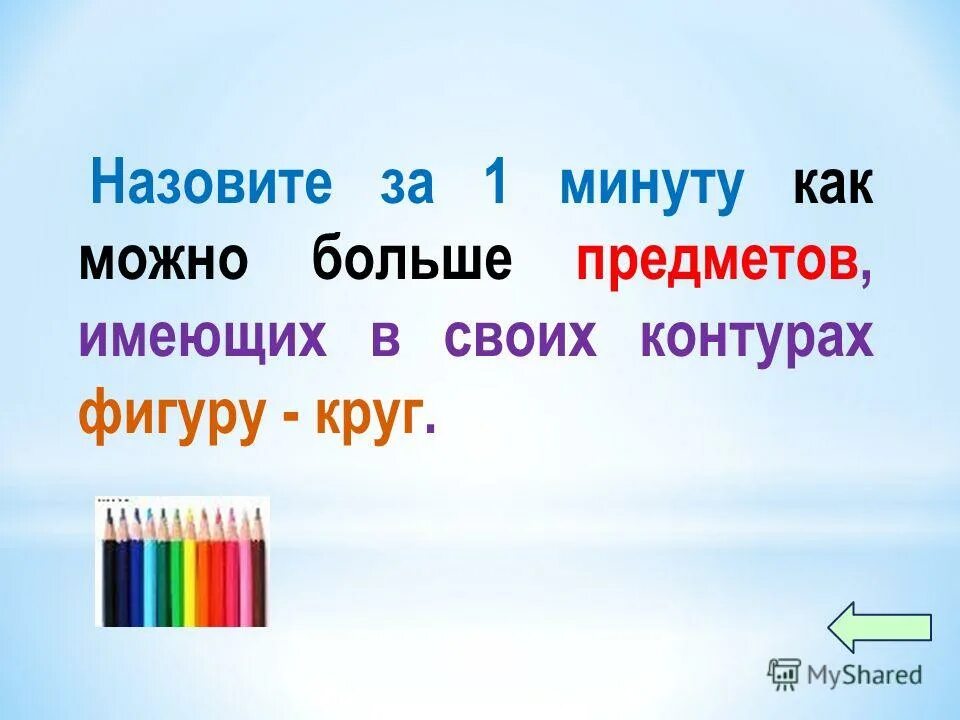 Назовите за 1 минуту как можно больше предметов, имеющих в своих контурах фигуру - круг.

MyShared